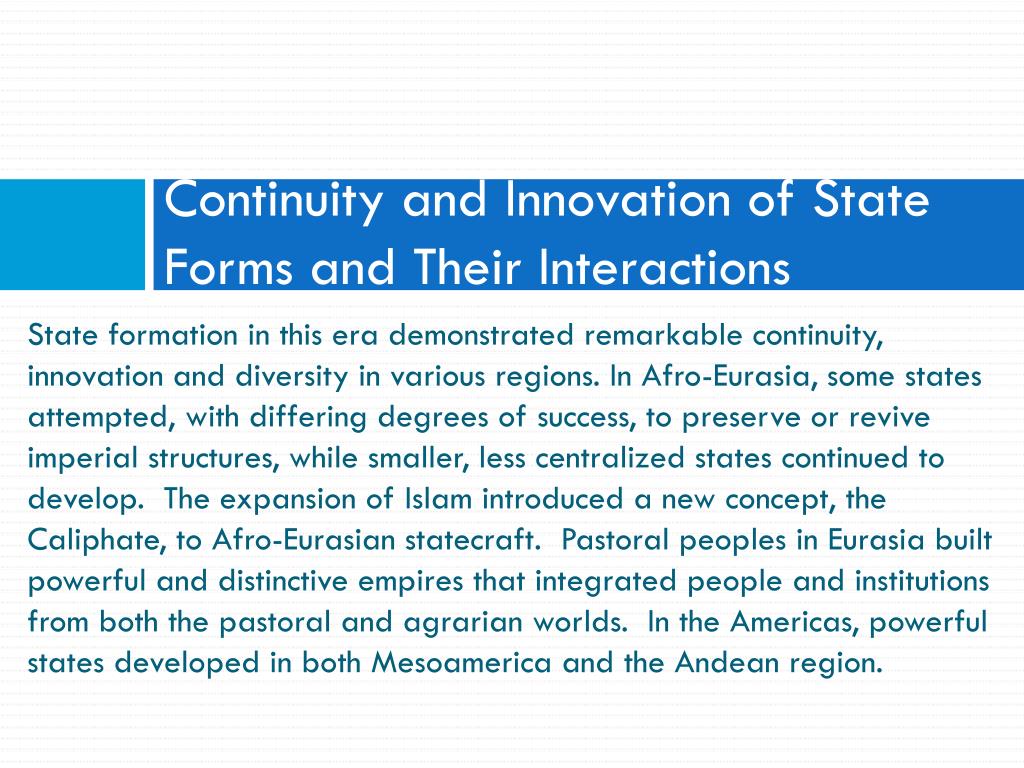 Continuity and Innovation of State Forms and Their Interactions

State formation in this era demonstrated remarkable continuity, innovation and diversity in various regions. In Afro-Eurasia, some states attempted, with differing degrees of success, to preserve or revive imperial structures, while smaller, less centralized states continued to develop. The expansion of Islam introduced a new concept, the Caliphate, to Afro-Eurasian statecraft. Pastoral peoples in Eurasia built powerful and distinctive empires that integrated people and institutions from both the pastoral and agrarian worlds. In the Americas, powerful states developed in both Mesoamerica and the Andean region.